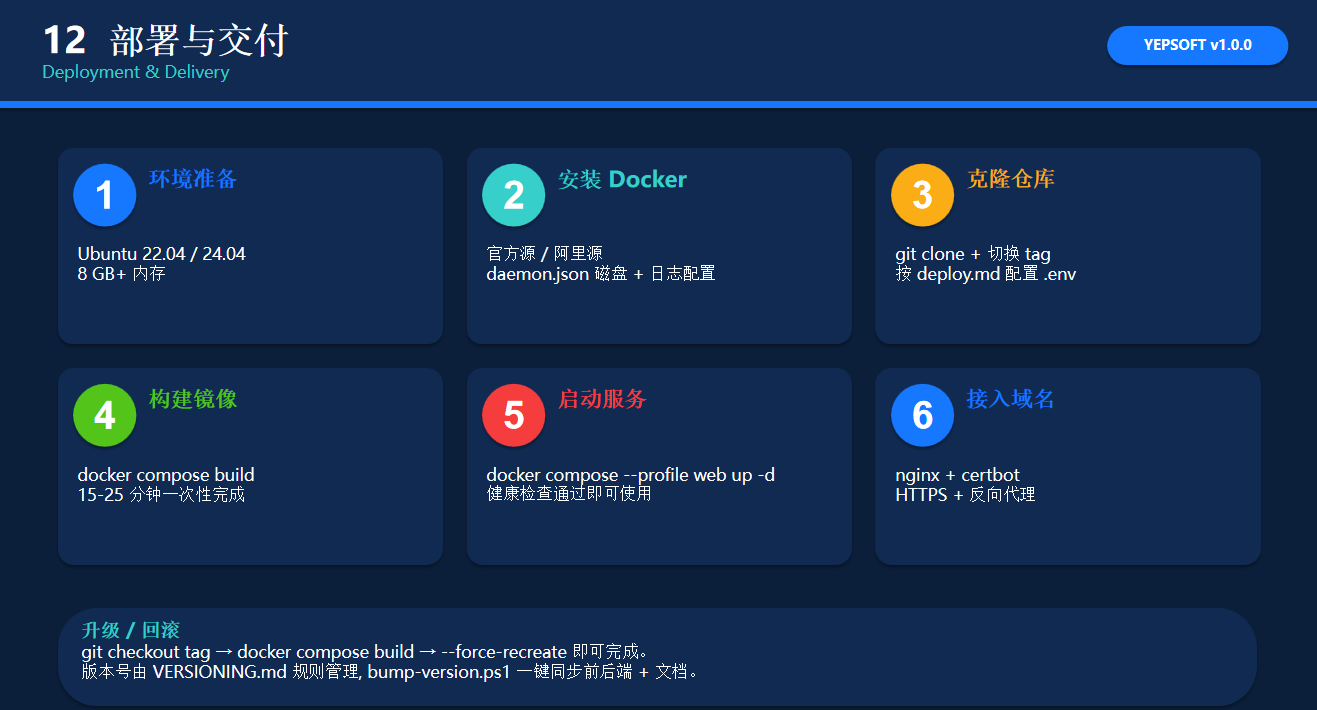 12 部署与交付
Deployment & Delivery

YEPSOFT v1.0.0

1 环境准备
Ubuntu 22.04 / 24.04
8 GB+ 内存

2 安装 Docker
官方源 / 阿里源
daemon.json 磁盘 + 日志配置

3 克隆仓库
git clone + 切换 tag
按 deploy.md 配置 .env

4 构建镜像
docker compose build
15-25 分钟一次性完成

5 启动服务
docker compose --profile web up -d
健康检查通过即可使用

6 接入域名
nginx + certbot
HTTPS + 反向代理

升级 / 回滚
git checkout tag → docker compose build → --force-recreate 即可完成。
版本号由 VERSIONING.md 规则管理, bump-version.ps1 一键同步前后端 + 文档。